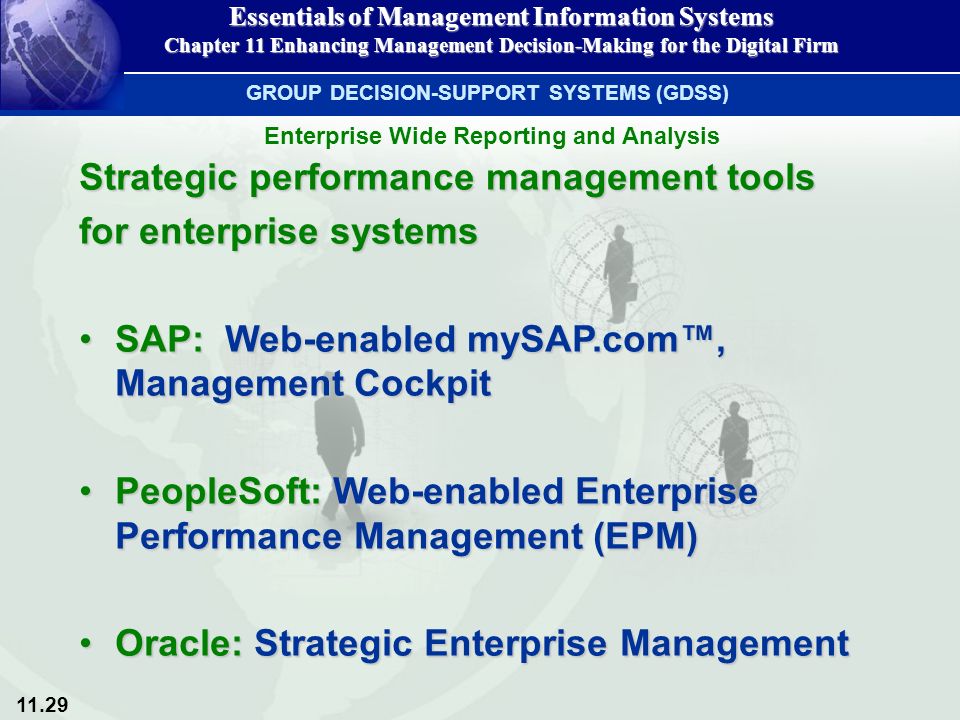 Essentials of Management Information Systems
Chapter 11 Enhancing Management Decision-Making for the Digital Firm

GROUP DECISION-SUPPORT SYSTEMS (GDSS)

Enterprise Wide Reporting and Analysis

Strategic performance management tools for enterprise systems

• SAP: Web-enabled mySAP.com™, Management Cockpit

• PeopleSoft: Web-enabled Enterprise Performance Management (EPM)

• Oracle: Strategic Enterprise Management

11.29